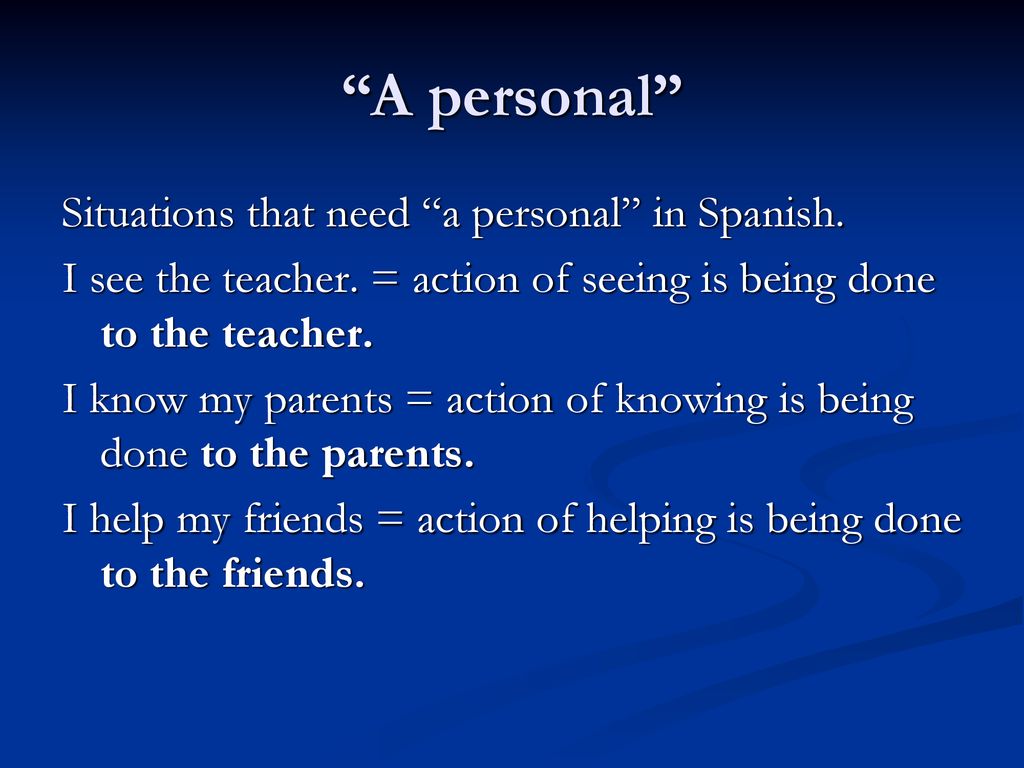 “A personal”

Situations that need “a personal” in Spanish.

I see the teacher. = action of seeing is being done to the teacher.

I know my parents = action of knowing is being done to the parents.

I help my friends = action of helping is being done to the friends.